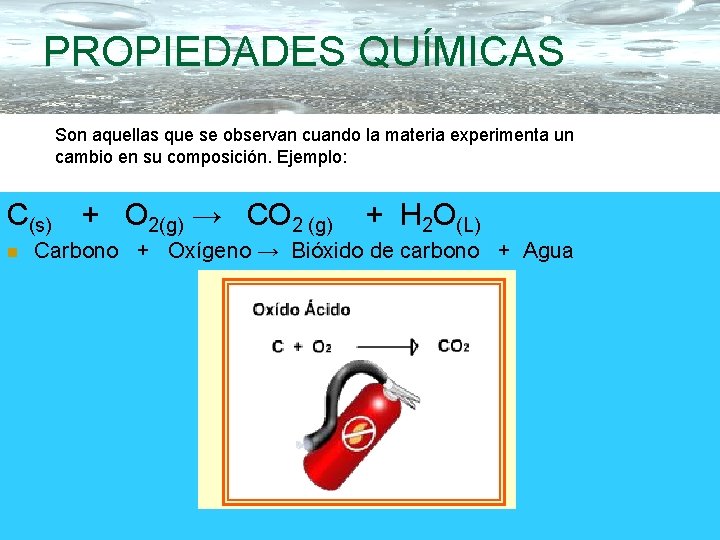 PROPIEDADES QUÍMICAS

Son aquellas que se observan cuando la materia experimenta un cambio en su composición. Ejemplo:

$C_{(s)} + O_{2(g)} \rightarrow CO_{2\,(g)} + H_2O_{(L)}$

Carbono + Oxígeno → Bióxido de carbono + Agua

Oxído Ácido

$C + O_2 \longrightarrow CO_2$